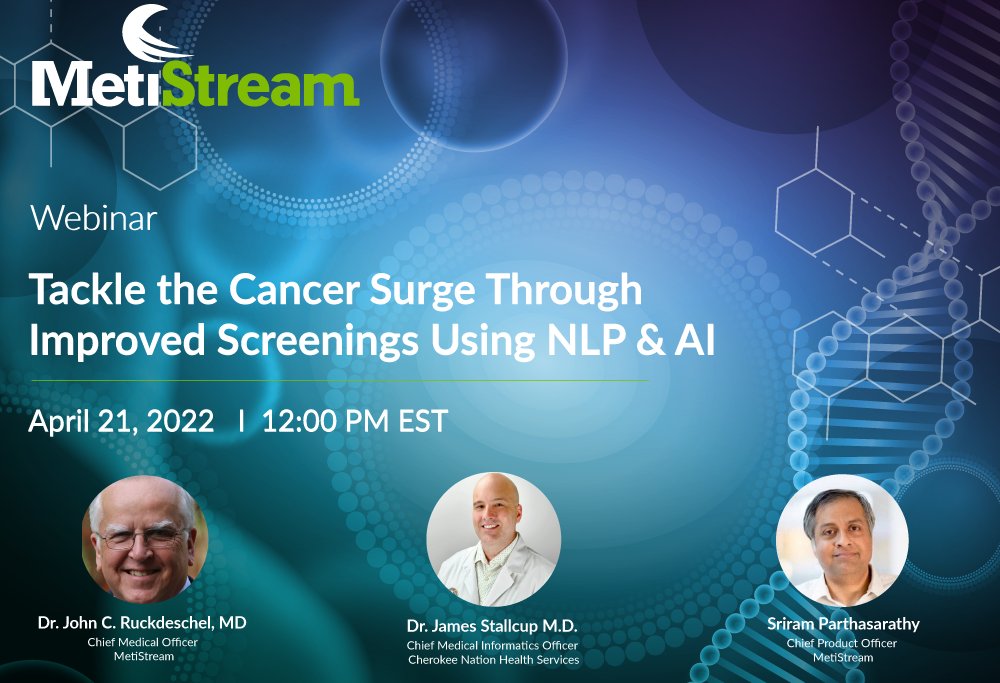 MetiStream

Webinar

Tackle the Cancer Surge Through Improved Screenings Using NLP & AI

April 21, 2022 | 12:00 PM EST

Dr. John C. Ruckdeschel, MD
Chief Medical Officer
MetiStream

Dr. James Stallcup M.D.
Chief Medical Informatics Officer
Cherokee Nation Health Services

Sriram Parthasarathy
Chief Product Officer
MetiStream